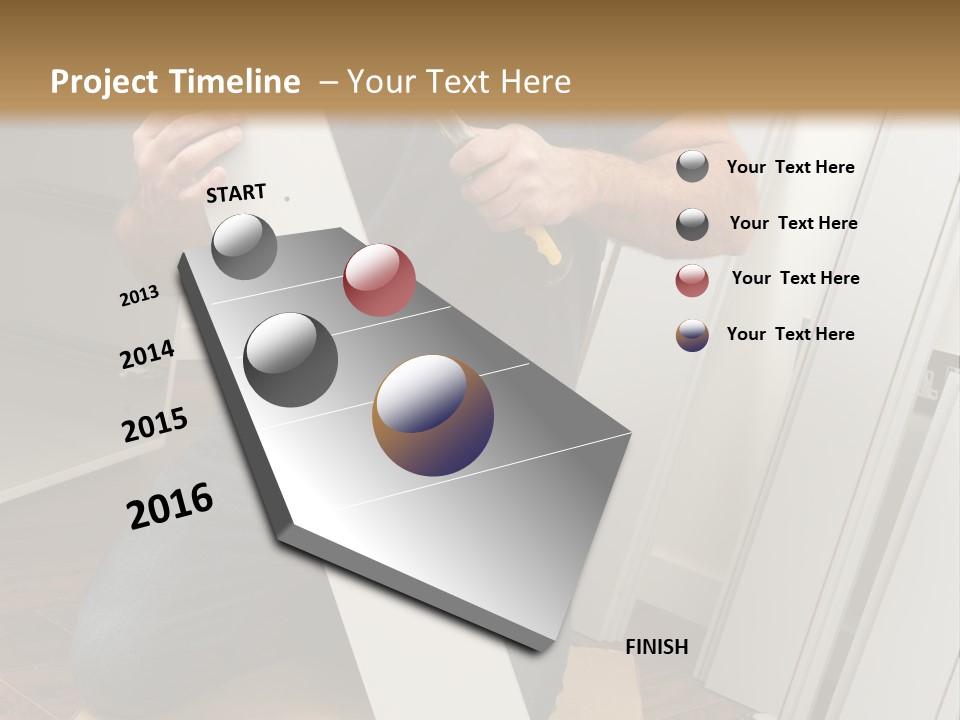 Project Timeline – Your Text Here

START

2013

2014

2015

2016

FINISH

Your Text Here

Your Text Here

Your Text Here

Your Text Here